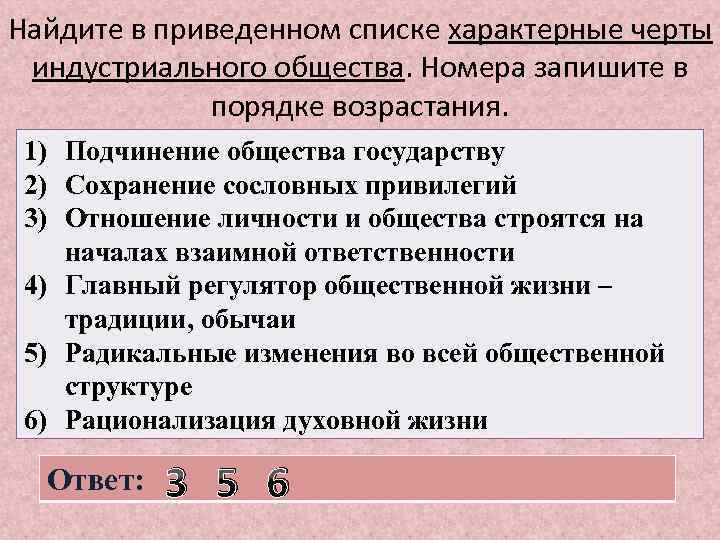 Найдите в приведенном списке характерные черты индустриального общества. Номера запишите в порядке возрастания.

1) Подчинение общества государству
2) Сохранение сословных привилегий
3) Отношение личности и общества строятся на началах взаимной ответственности
4) Главный регулятор общественной жизни – традиции, обычаи
5) Радикальные изменения во всей общественной структуре
6) Рационализация духовной жизни

Ответ: 3 5 6